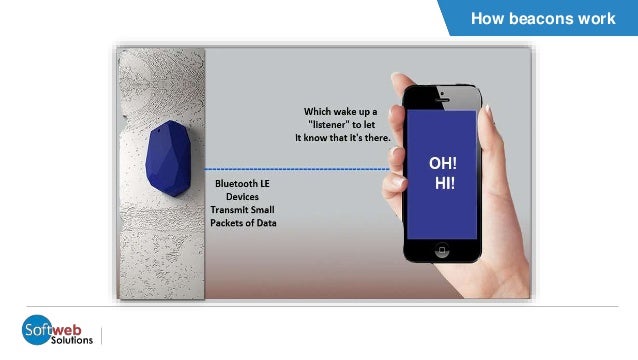 How beacons work

Which wake up a "listener" to let it know that it's there.

Bluetooth LE Devices Transmit Small Packets of Data

OH! HI!

Softweb Solutions